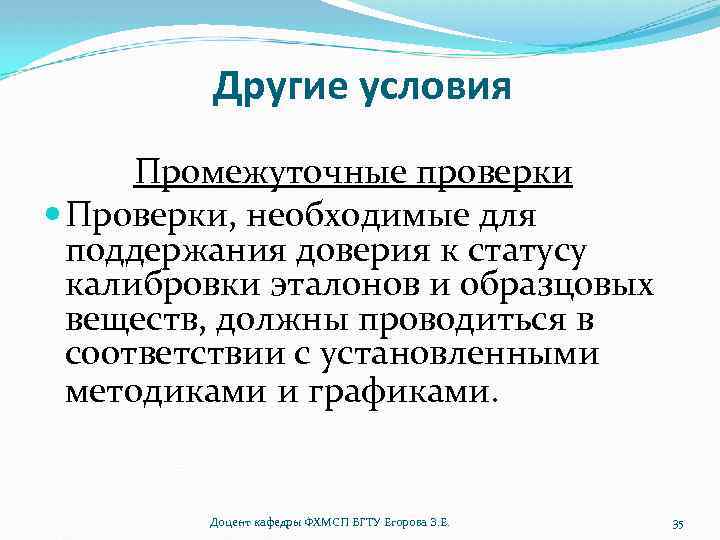 Другие условия

Промежуточные проверки

Проверки, необходимые для поддержания доверия к статусу калибровки эталонов и образцовых веществ, должны проводиться в соответствии с установленными методиками и графиками.

Доцент кафедры ФХМСП БГТУ Егорова З.Е.

35